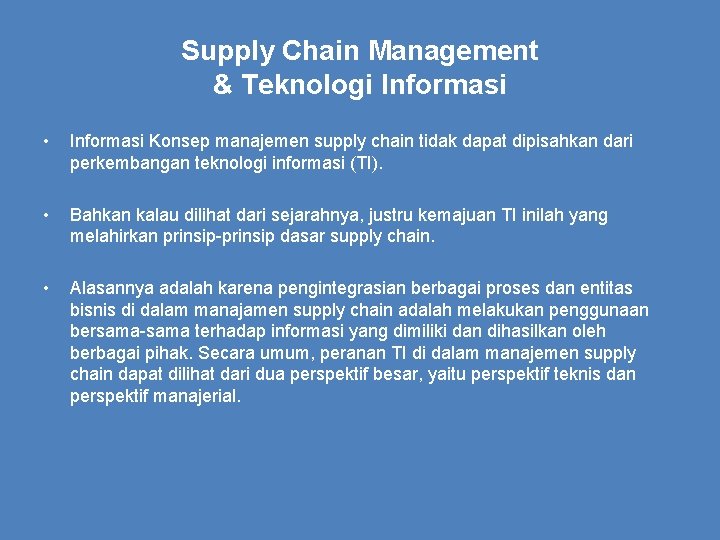 Supply Chain Management & Teknologi Informasi

• Informasi Konsep manajemen supply chain tidak dapat dipisahkan dari perkembangan teknologi informasi (TI).

• Bahkan kalau dilihat dari sejarahnya, justru kemajuan TI inilah yang melahirkan prinsip-prinsip dasar supply chain.

• Alasannya adalah karena pengintegrasian berbagai proses dan entitas bisnis di dalam manajamen supply chain adalah melakukan penggunaan bersama-sama terhadap informasi yang dimiliki dan dihasilkan oleh berbagai pihak. Secara umum, peranan TI di dalam manajemen supply chain dapat dilihat dari dua perspektif besar, yaitu perspektif teknis dan perspektif manajerial.